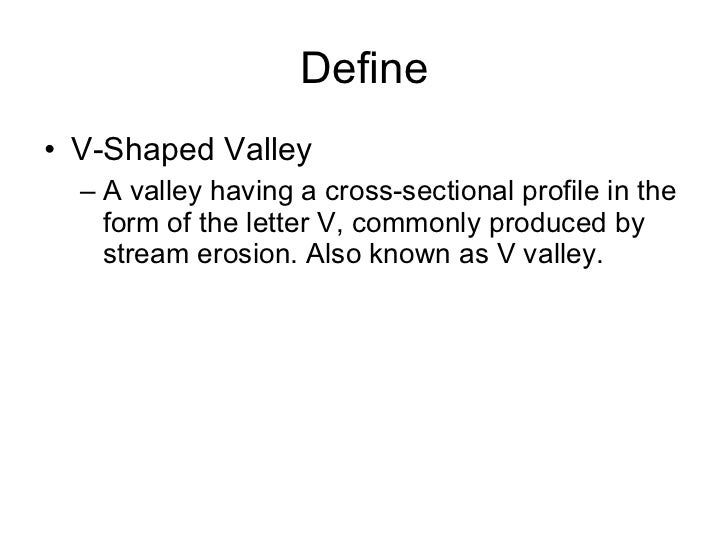 Define

• V-Shaped Valley
– A valley having a cross-sectional profile in the form of the letter V, commonly produced by stream erosion. Also known as V valley.